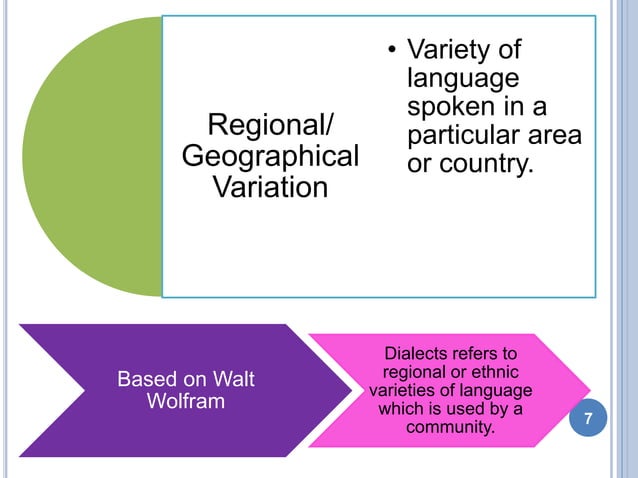 Regional/ Geographical Variation

• Variety of language spoken in a particular area or country.

Based on Walt Wolfram

Dialects refers to regional or ethnic varieties of language which is used by a community.

7